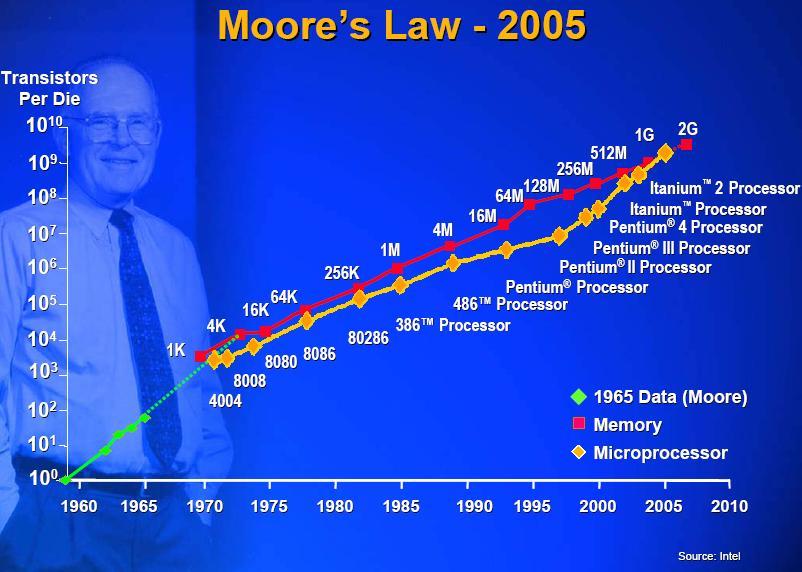 Moore's Law - 2005

Transistors Per Die

$10^{10}$
$10^{9}$
$10^{8}$
$10^{7}$
$10^{6}$
$10^{5}$
$10^{4}$
$10^{3}$
$10^{2}$
$10^{1}$
$10^{0}$

1K
4K
16K
64K
256K
1M
4M
16M
64M
128M
256M
512M
1G
2G

4004
8008
8080
8086
80286
386™ Processor
486™ Processor
Pentium® Processor
Pentium® II Processor
Pentium® III Processor
Pentium® 4 Processor
Itanium™ Processor
Itanium™ 2 Processor

1965 Data (Moore)
Memory
Microprocessor

1960 1965 1970 1975 1980 1985 1990 1995 2000 2005 2010

Source: Intel